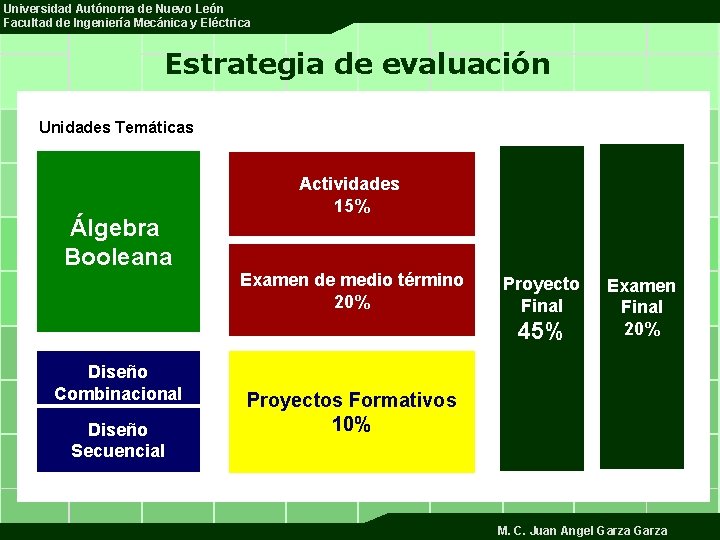 Universidad Autónoma de Nuevo León
Facultad de Ingeniería Mecánica y Eléctrica

Estrategia de evaluación

Unidades Temáticas

Álgebra Booleana

Diseño Combinacional

Diseño Secuencial

Actividades
15%

Examen de medio término
20%

Proyectos Formativos
10%

Proyecto Final
45%

Examen Final
20%

M. C. Juan Angel Garza Garza